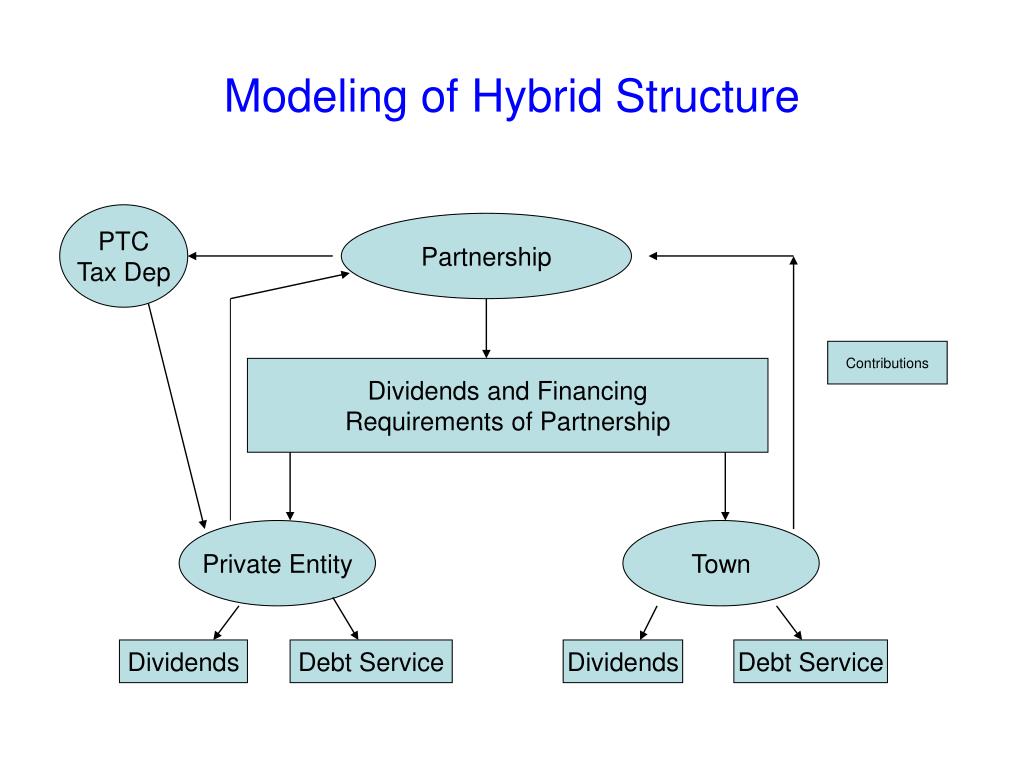 Modeling of Hybrid Structure

PTC
Tax Dep

Partnership

Contributions

Dividends and Financing Requirements of Partnership

Private Entity

Town

Dividends

Debt Service

Dividends

Debt Service